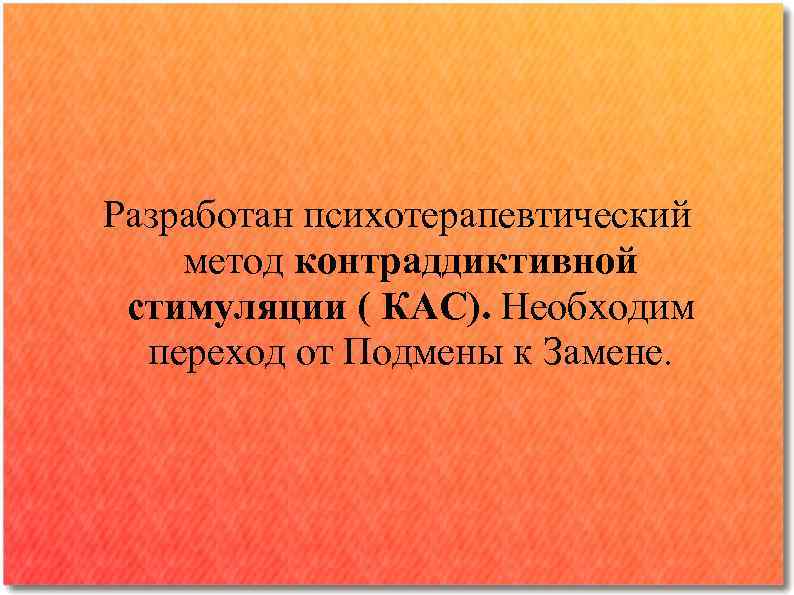 Разработан психотерапевтический метод контраддиктивной стимуляции ( КАС). Необходим переход от Подмены к Замене.